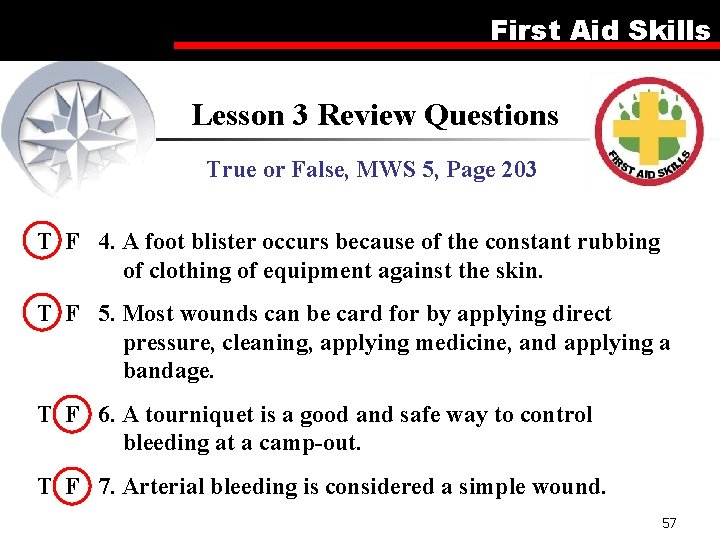 First Aid Skills

Lesson 3 Review Questions

FIRST AID SKILLS

True or False, MWS 5, Page 203

T F 4. A foot blister occurs because of the constant rubbing of clothing of equipment against the skin.

T F 5. Most wounds can be card for by applying direct pressure, cleaning, applying medicine, and applying a bandage.

T F 6. A tourniquet is a good and safe way to control bleeding at a camp-out.

T F 7. Arterial bleeding is considered a simple wound.

57